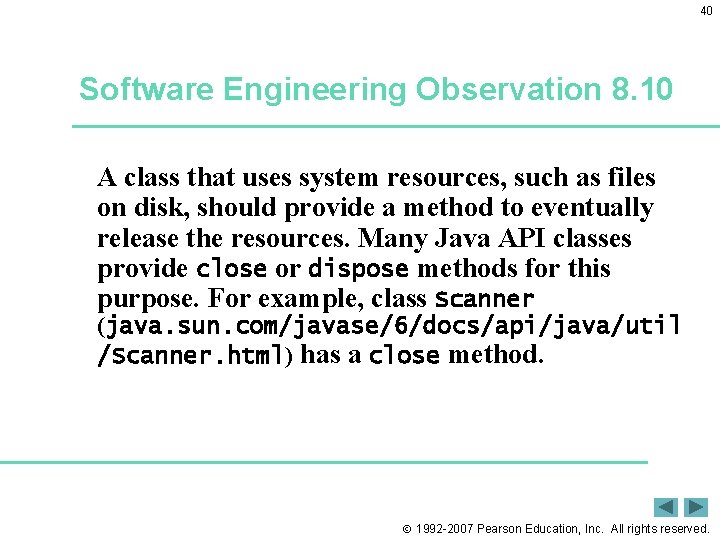 40

Software Engineering Observation 8.10

A class that uses system resources, such as files on disk, should provide a method to eventually release the resources. Many Java API classes provide close or dispose methods for this purpose. For example, class Scanner (java.sun.com/javase/6/docs/api/java/util/Scanner.html) has a close method.

© 1992-2007 Pearson Education, Inc. All rights reserved.